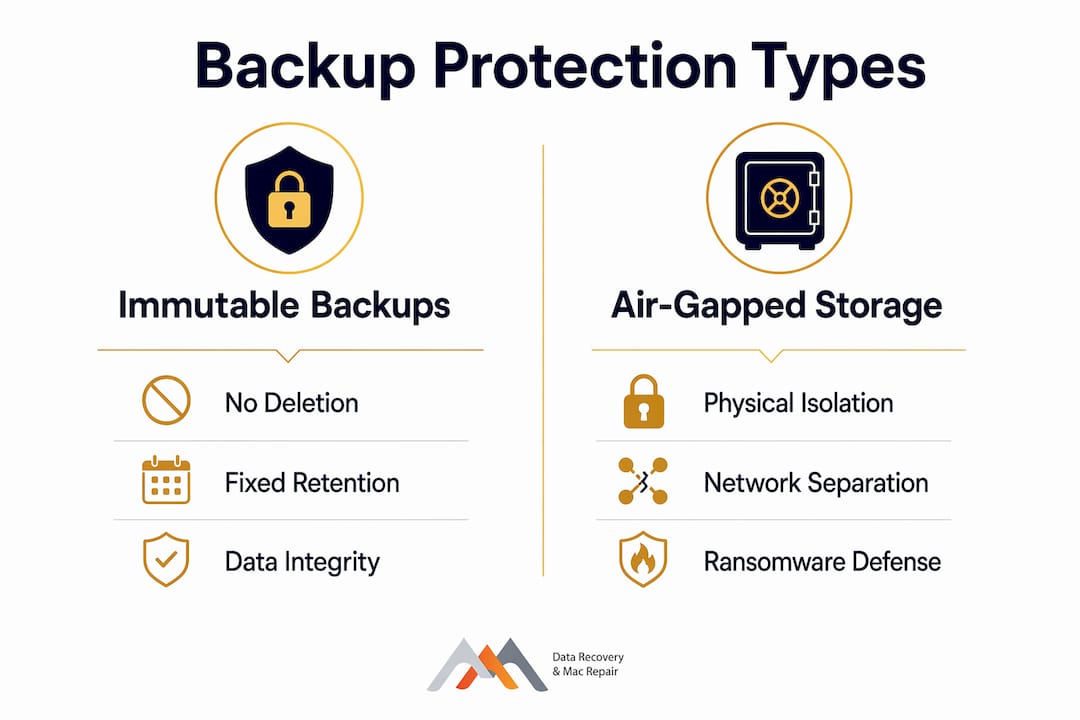 Backup Protection Types

Immutable Backups

No Deletion

Fixed Retention

Data Integrity

Air-Gapped Storage

Physical Isolation

Network Separation

Ransomware Defense

Data Recovery & Mac Repair